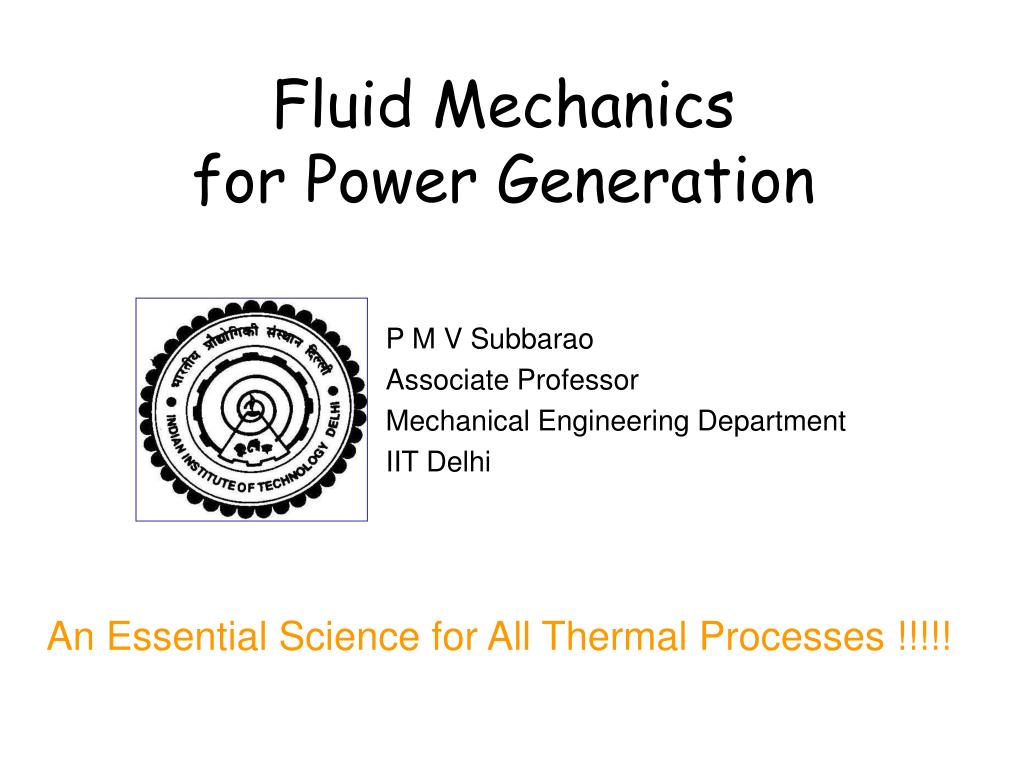 Fluid Mechanics
for Power Generation

भारतीय प्रौद्योगिकी संस्थान दिल्ली
INDIAN INSTITUTE OF TECHNOLOGY DELHI

P M V Subbarao
Associate Professor
Mechanical Engineering Department
IIT Delhi

An Essential Science for All Thermal Processes !!!!!